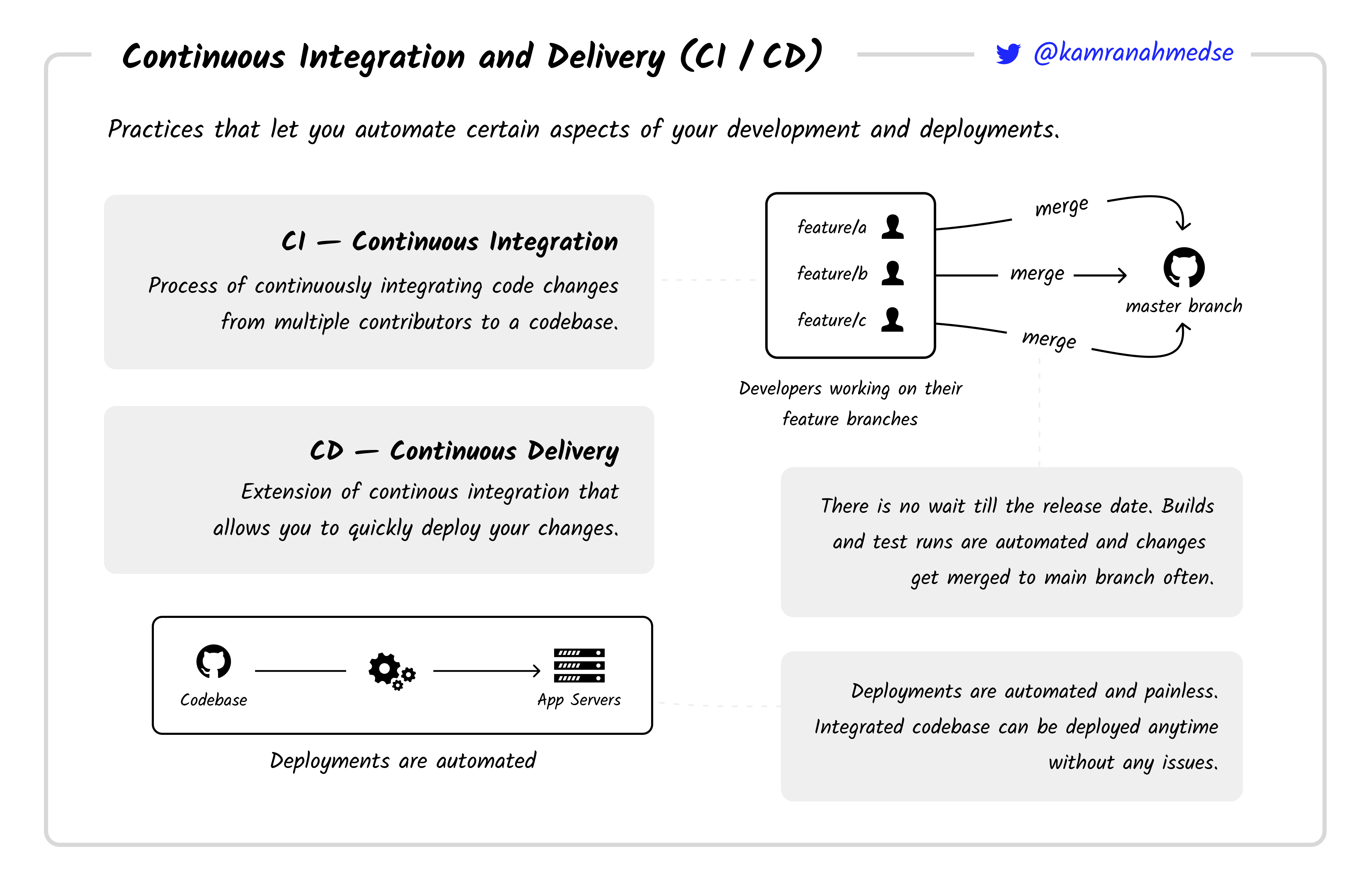 Continuous Integration and Delivery (CI / CD)

@kamranahmedse

Practices that let you automate certain aspects of your development and deployments.

CI — Continuous Integration

Process of continuously integrating code changes from multiple contributors to a codebase.

feature/a

feature/b

feature/c

merge

merge

merge

master branch

Developers working on their feature branches

CD — Continuous Delivery

Extension of continous integration that allows you to quickly deploy your changes.

There is no wait till the release date. Builds and test runs are automated and changes get merged to main branch often.

Codebase

App Servers

Deployments are automated

Deployments are automated and painless. Integrated codebase can be deployed anytime without any issues.